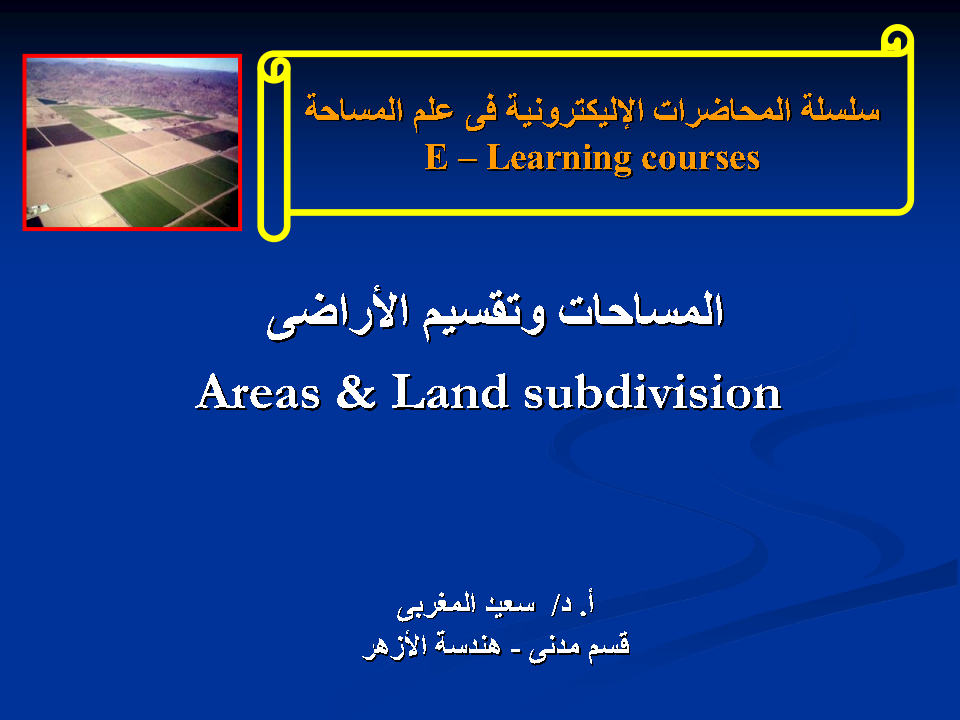 سلسلة المحاضرات الإليكترونية فى علم المساحة
E – Learning courses

المساحات وتقسيم الأراضى
Areas & Land subdivision

أ. د/ سعيد المغربى
قسم مدنى - هندسة الأزهر